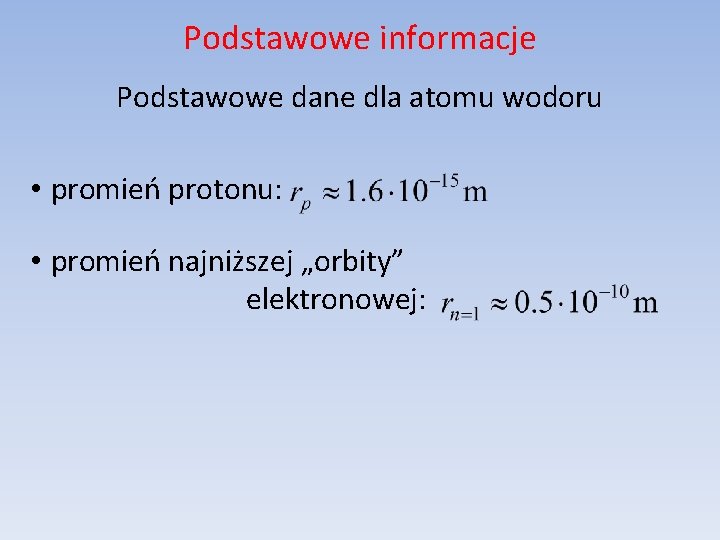 Podstawowe informacje

Podstawowe dane dla atomu wodoru

• promień protonu: $r_p \approx 1.6 \cdot 10^{-15}\,\mathrm{m}$

• promień najniższej „orbity” elektronowej: $r_{n=1} \approx 0.5 \cdot 10^{-10}\,\mathrm{m}$